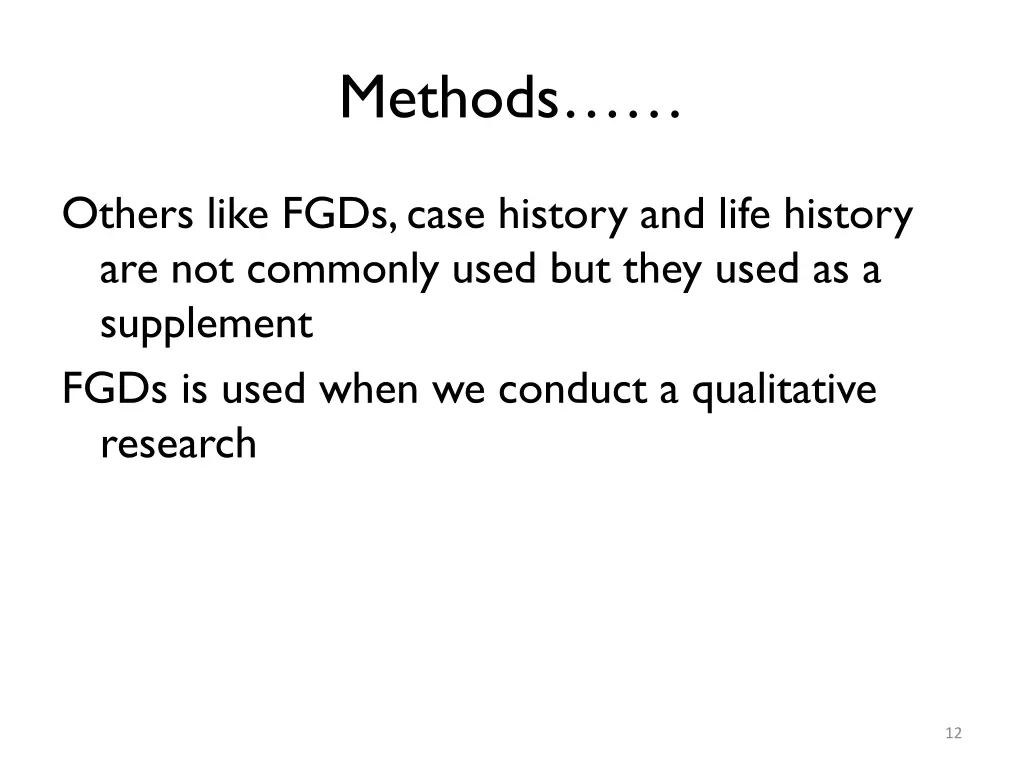 Methods……

Others like FGDs, case history and life history are not commonly used but they used as a supplement

FGDs is used when we conduct a qualitative research

12